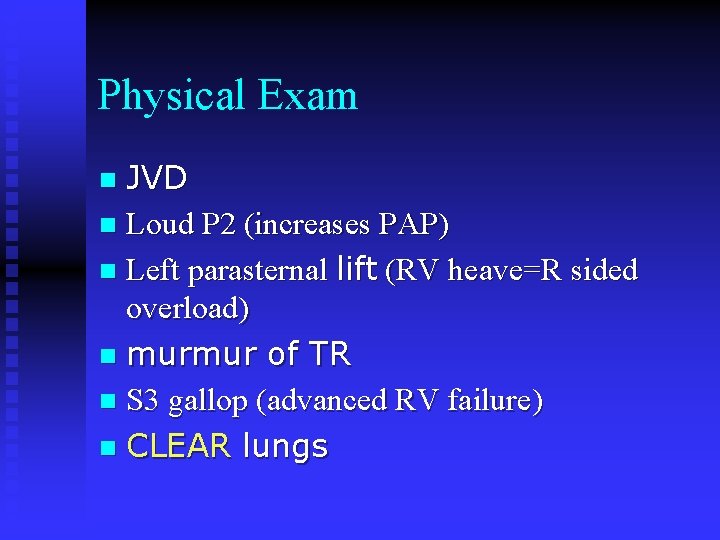 Physical Exam

- JVD
- Loud P2 (increases PAP)
- Left parasternal lift (RV heave=R sided overload)
- murmur of TR
- S3 gallop (advanced RV failure)
- CLEAR lungs